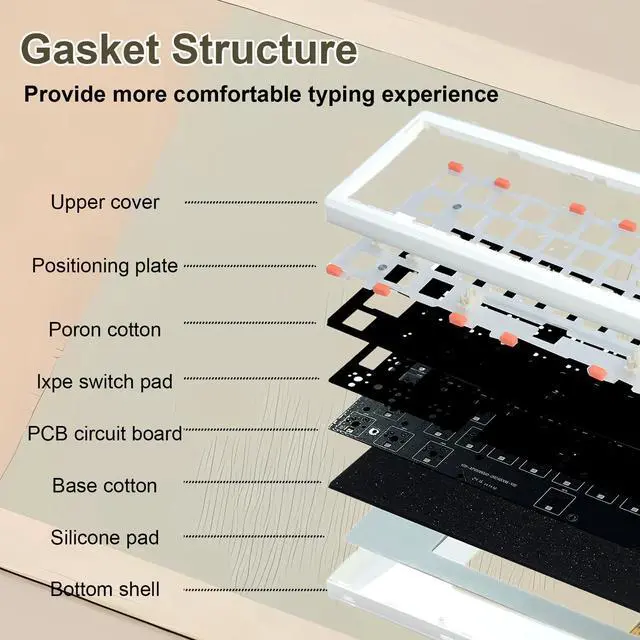 Gasket Structure

Provide more comfortable typing experience

Upper cover

Positioning plate

Poron cotton

Ixpe switch pad

PCB circuit board

Base cotton

Silicone pad

Bottom shell